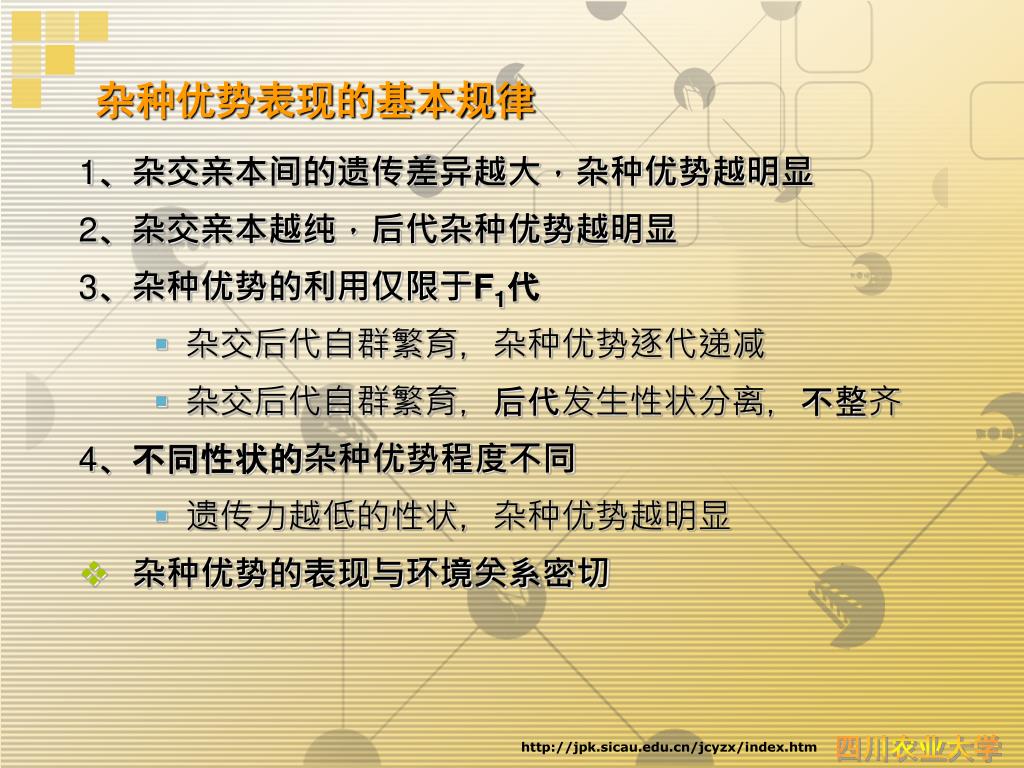 杂种优势表现的基本规律

1、杂交亲本间的遗传差异越大，杂种优势越明显

2、杂交亲本越纯，后代杂种优势越明显

3、杂种优势的利用仅限于$F_1$代

杂交后代自群繁育，杂种优势逐代递减

杂交后代自群繁育，后代发生性状分离，不整齐

4、不同性状的杂种优势程度不同

遗传力越低的性状，杂种优势越明显

杂种优势的表现与环境关系密切

http://jpk.sicau.edu.cn/jcyzx/index.htm 四川农业大学